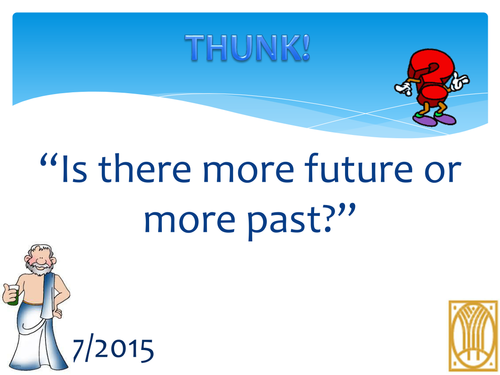 THUNK!

“Is there more future or more past?”

7/2015